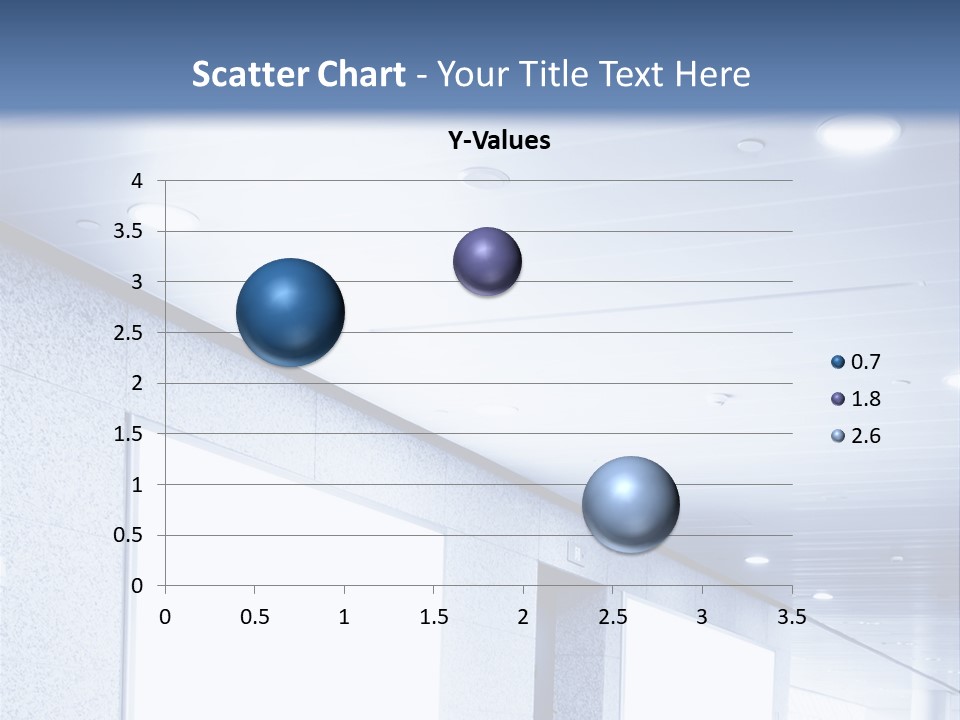 Scatter Chart - Your Title Text Here

Y-Values

4
3.5
3
2.5
2
1.5
1
0.5
0

0 0.5 1 1.5 2 2.5 3 3.5

0.7
1.8
2.6